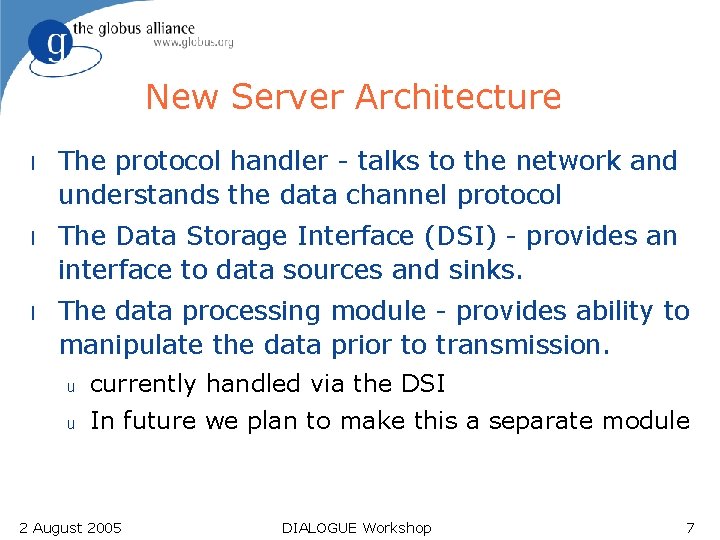 g the globus alliance
www.globus.org

New Server Architecture

l The protocol handler - talks to the network and understands the data channel protocol

l The Data Storage Interface (DSI) - provides an interface to data sources and sinks.

l The data processing module - provides ability to manipulate the data prior to transmission.

u currently handled via the DSI

u In future we plan to make this a separate module

2 August 2005 DIALOGUE Workshop 7